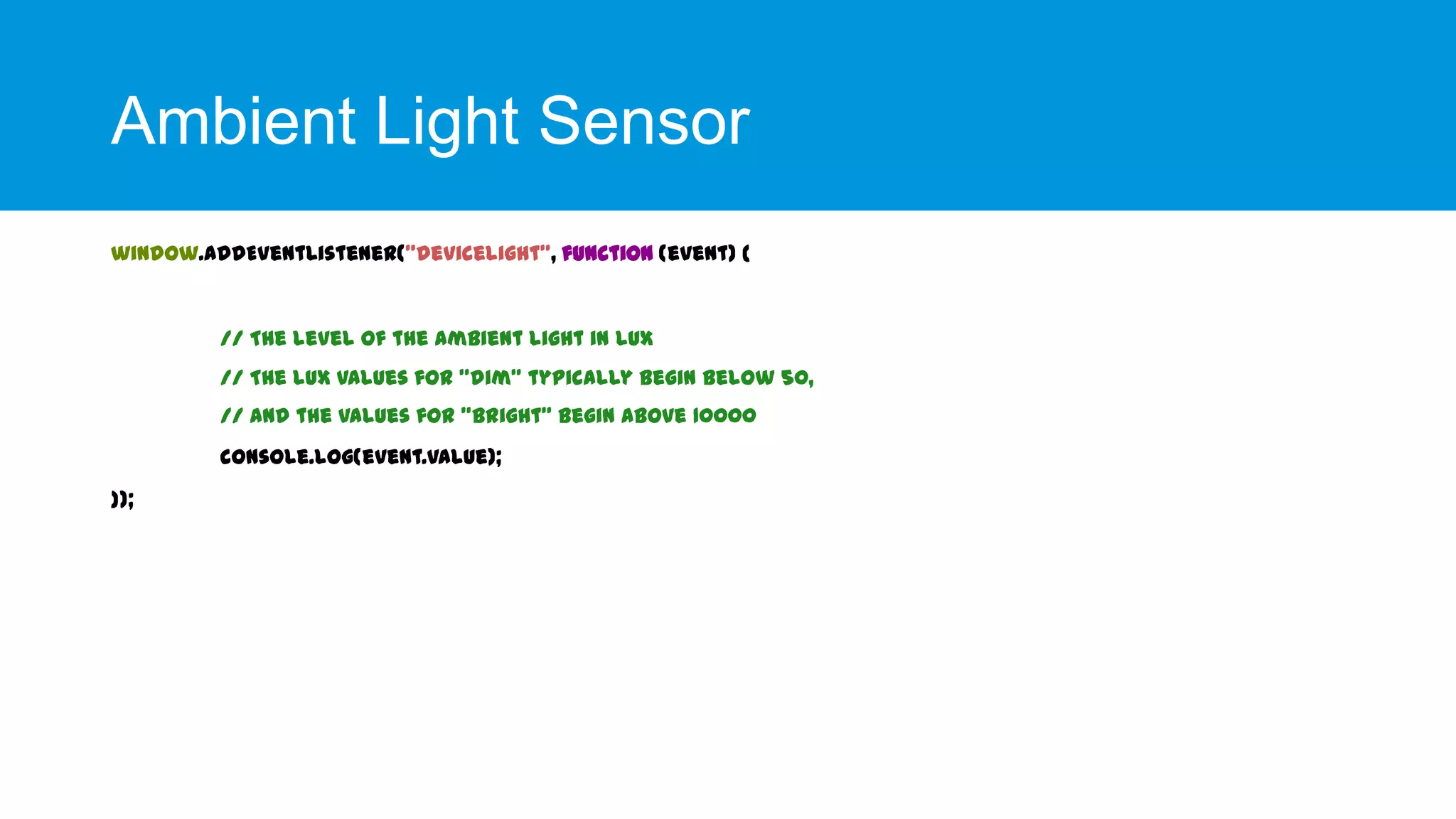 Ambient Light Sensor

WINDOW.ADDEVENTLISTENER("DEVICELIGHT", FUNCTION (EVENT) {

// THE LEVEL OF THE AMBIENT LIGHT IN LUX
// THE LUX VALUES FOR "DIM" TYPICALLY BEGIN BELOW 50,
// AND THE VALUES FOR "BRIGHT" BEGIN ABOVE 10000
CONSOLE.LOG(EVENT.VALUE);
});